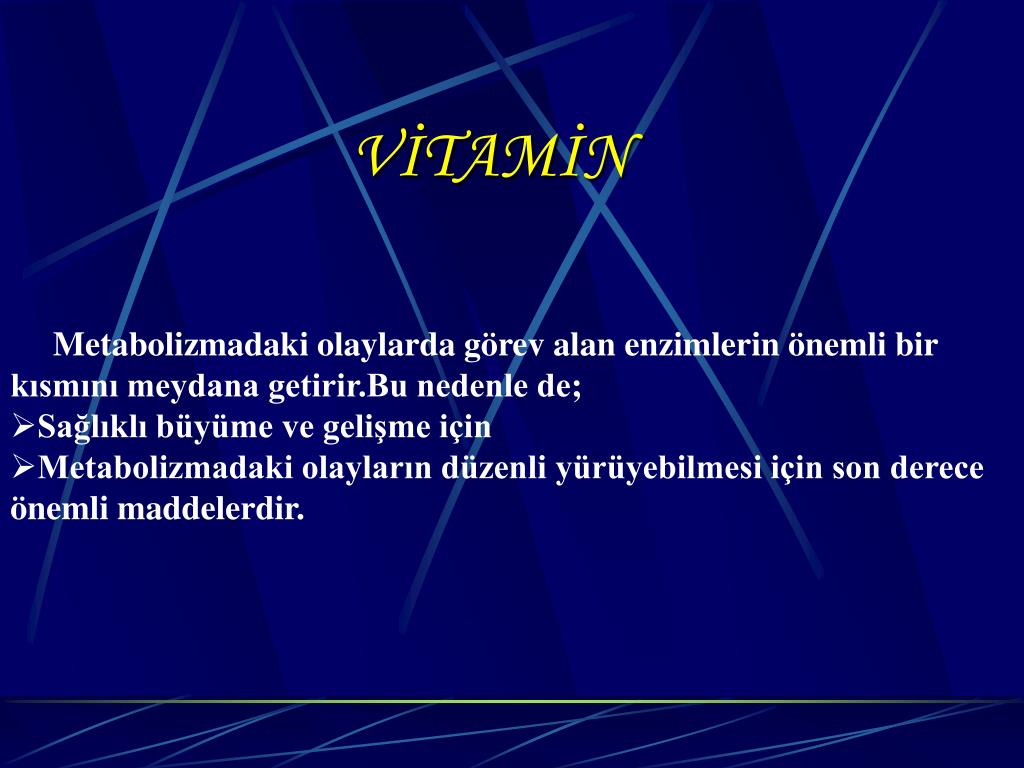 VİTAMİN

Metabolizmadaki olaylarda görev alan enzimlerin önemli bir kısmını meydana getirir.Bu nedenle de;

➢Sağlıklı büyüme ve gelişme için

➢Metabolizmadaki olayların düzenli yürüyebilmesi için son derece önemli maddelerdir.